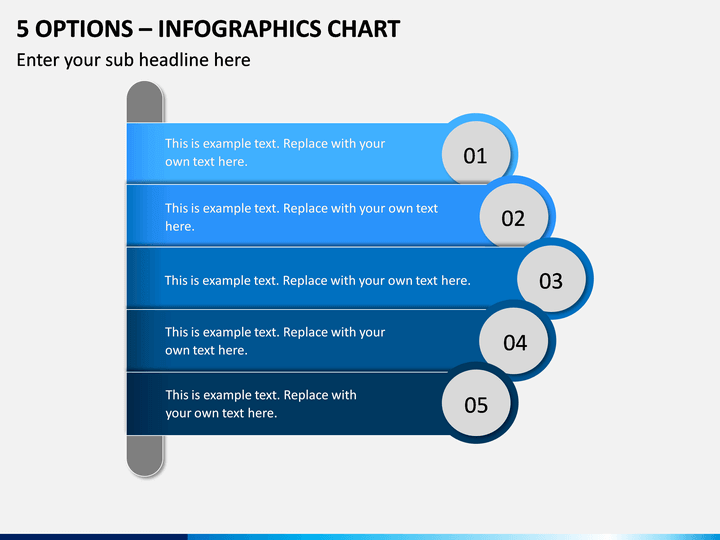 5 OPTIONS – INFOGRAPHICS CHART

Enter your sub headline here

This is example text. Replace with your own text here.

01

This is example text. Replace with your own text here.

02

This is example text. Replace with your own text here.

03

This is example text. Replace with your own text here.

04

This is example text. Replace with your own text here.

05